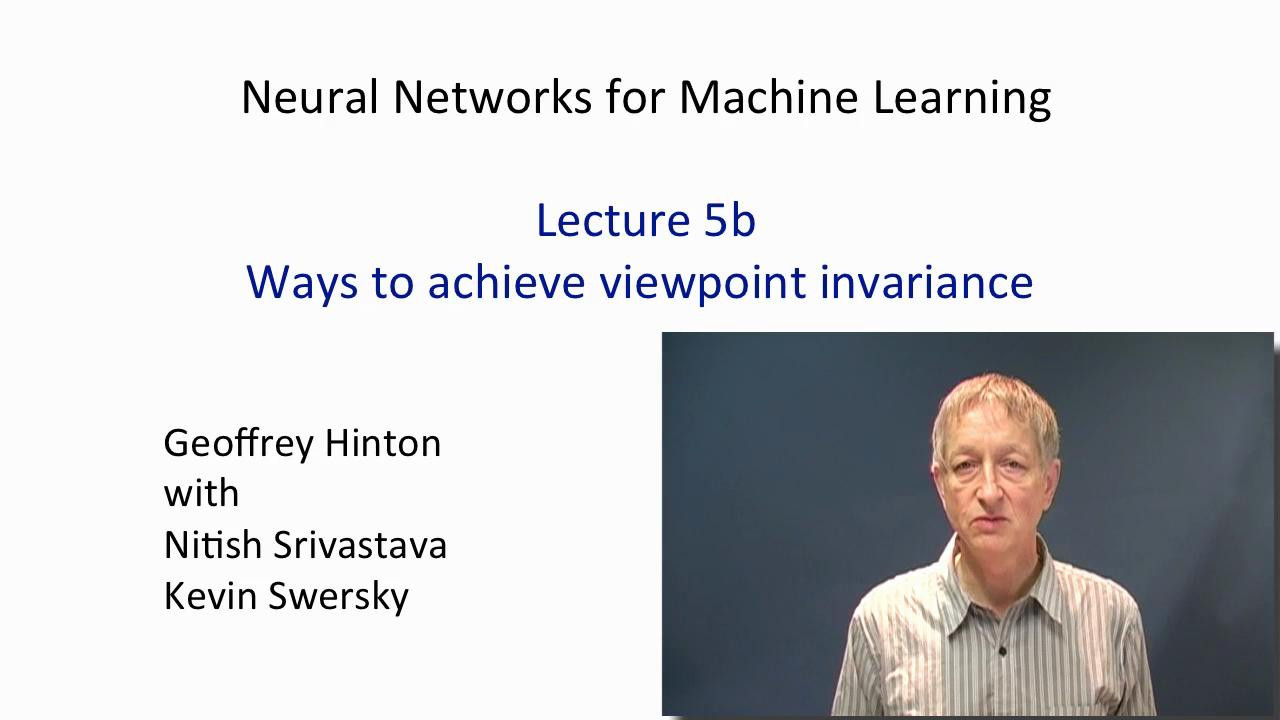 Neural Networks for Machine Learning

Lecture 5b
Ways to achieve viewpoint invariance

Geoffrey Hinton
with
Nitish Srivastava
Kevin Swersky